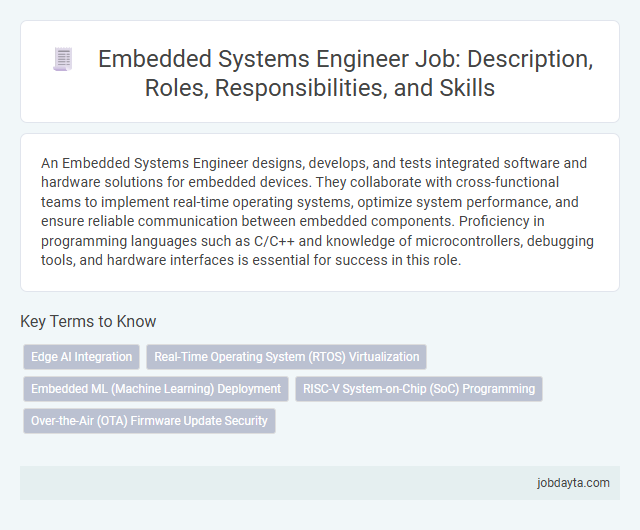 Embedded Systems Engineer Job: Description, Roles, Responsibilities, and Skills

An Embedded Systems Engineer designs, develops, and tests integrated software and hardware solutions for embedded devices. They collaborate with cross-functional teams to implement real-time operating systems, optimize system performance, and ensure reliable communication between embedded components. Proficiency in programming languages such as C/C++ and knowledge of microcontrollers, debugging tools, and hardware interfaces is essential for success in this role.

Key Terms to Know

Edge AI Integration

Real-Time Operating System (RTOS) Virtualization

Embedded ML (Machine Learning) Deployment

RISC-V System-on-Chip (SoC) Programming

Over-the-Air (OTA) Firmware Update Security

jobdayta.com